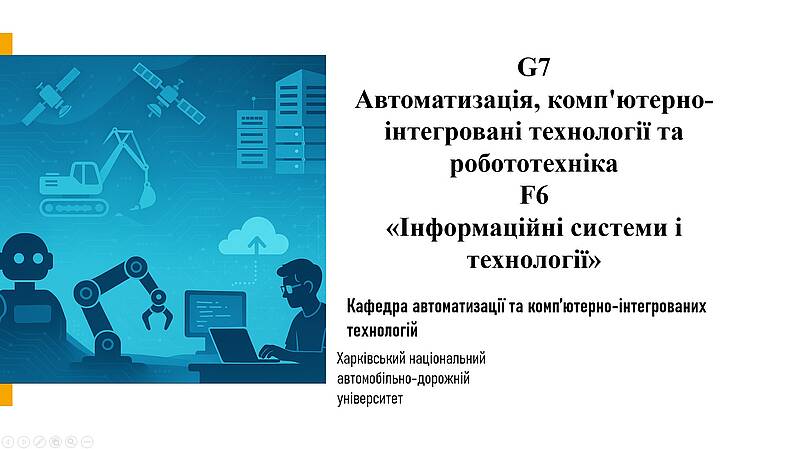 G7
Автоматизація, комп'ютерно-інтегровані технології та робототехніка
F6
«Інформаційні системи і технології»

Кафедра автоматизації та комп'ютерно-інтегрованих технологій

Харківський національний автомобільно-дорожній університет